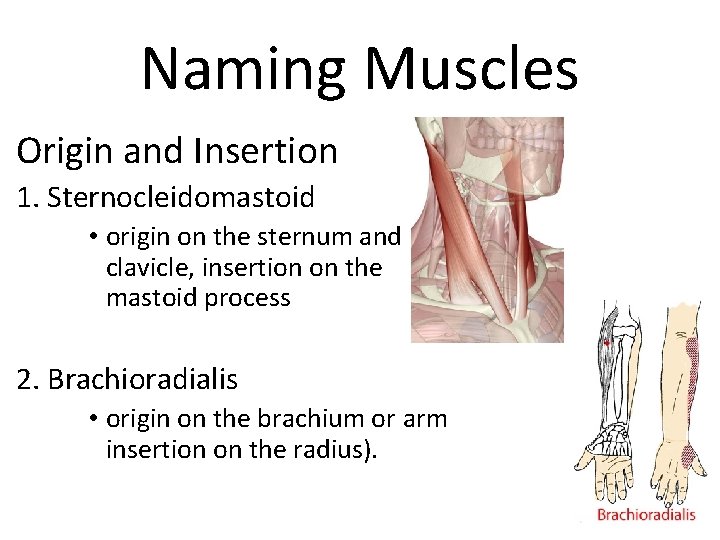 Naming Muscles

Origin and Insertion

1. Sternocleidomastoid

• origin on the sternum and clavicle, insertion on the mastoid process

2. Brachioradialis

• origin on the brachium or arm insertion on the radius).

Brachioradialis